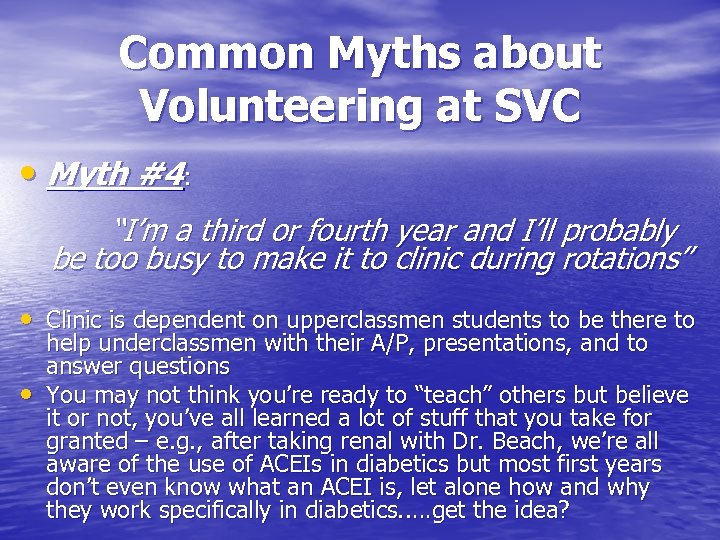 Common Myths about Volunteering at SVC

• Myth #4:

"I'm a third or fourth year and I'll probably be too busy to make it to clinic during rotations"

• Clinic is dependent on upperclassmen students to be there to help underclassmen with their A/P, presentations, and to answer questions
• You may not think you're ready to "teach" others but believe it or not, you've all learned a lot of stuff that you take for granted – e.g., after taking renal with Dr. Beach, we're all aware of the use of ACEIs in diabetics but most first years don't even know what an ACEI is, let alone how and why they work specifically in diabetics.....get the idea?